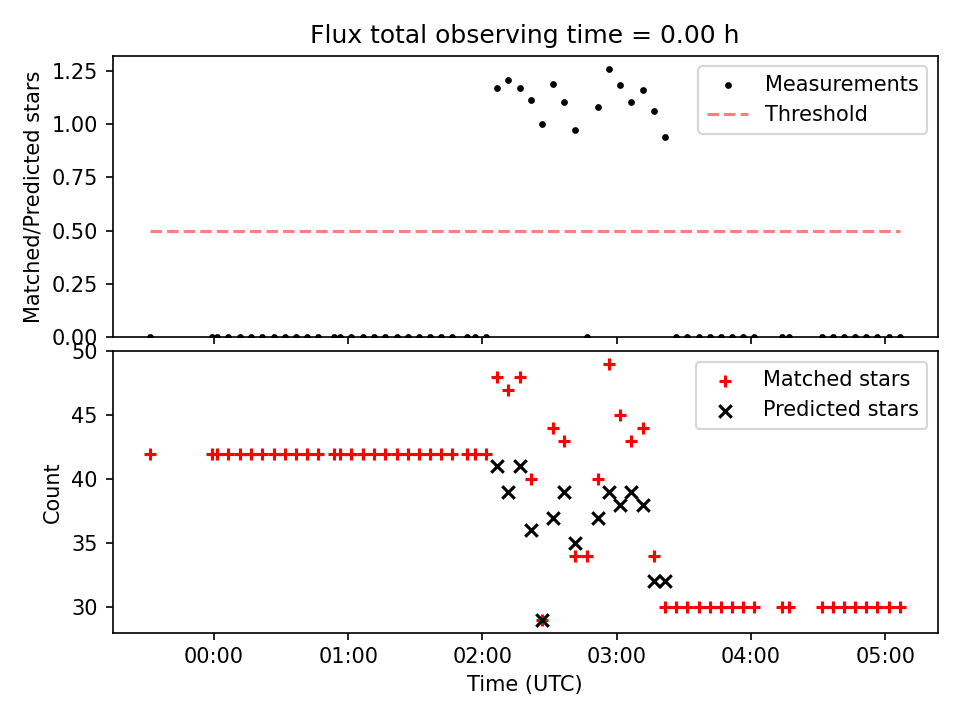 Flux total observing time = 0.00 h

Matched/Predicted stars

1.25
1.00
0.75
0.50
0.25
0.00

Measurements
Threshold

Count

50
45
40
35
30

Matched stars
Predicted stars

00:00
01:00
02:00
03:00
04:00
05:00

Time (UTC)